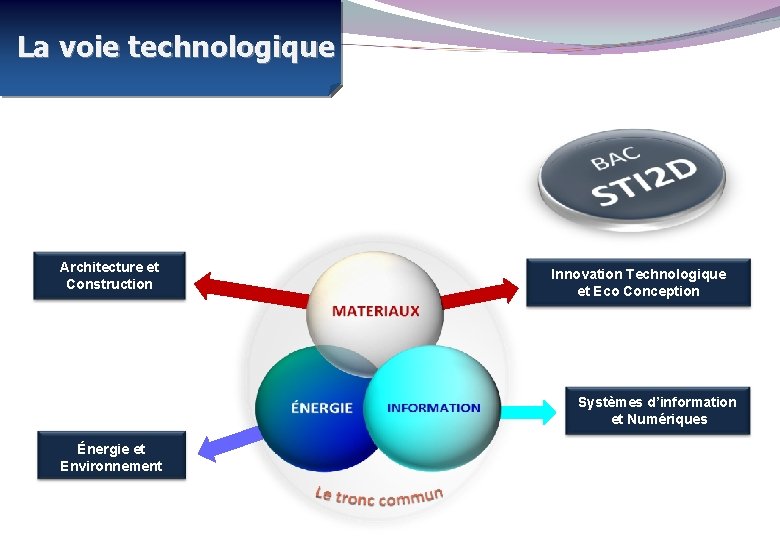 La voie technologique

BAC
STI2D

Architecture et Construction

Innovation Technologique et Eco Conception

MATERIAUX

ÉNERGIE

INFORMATION

Systèmes d'information et Numériques

Énergie et Environnement

Le tronc commun